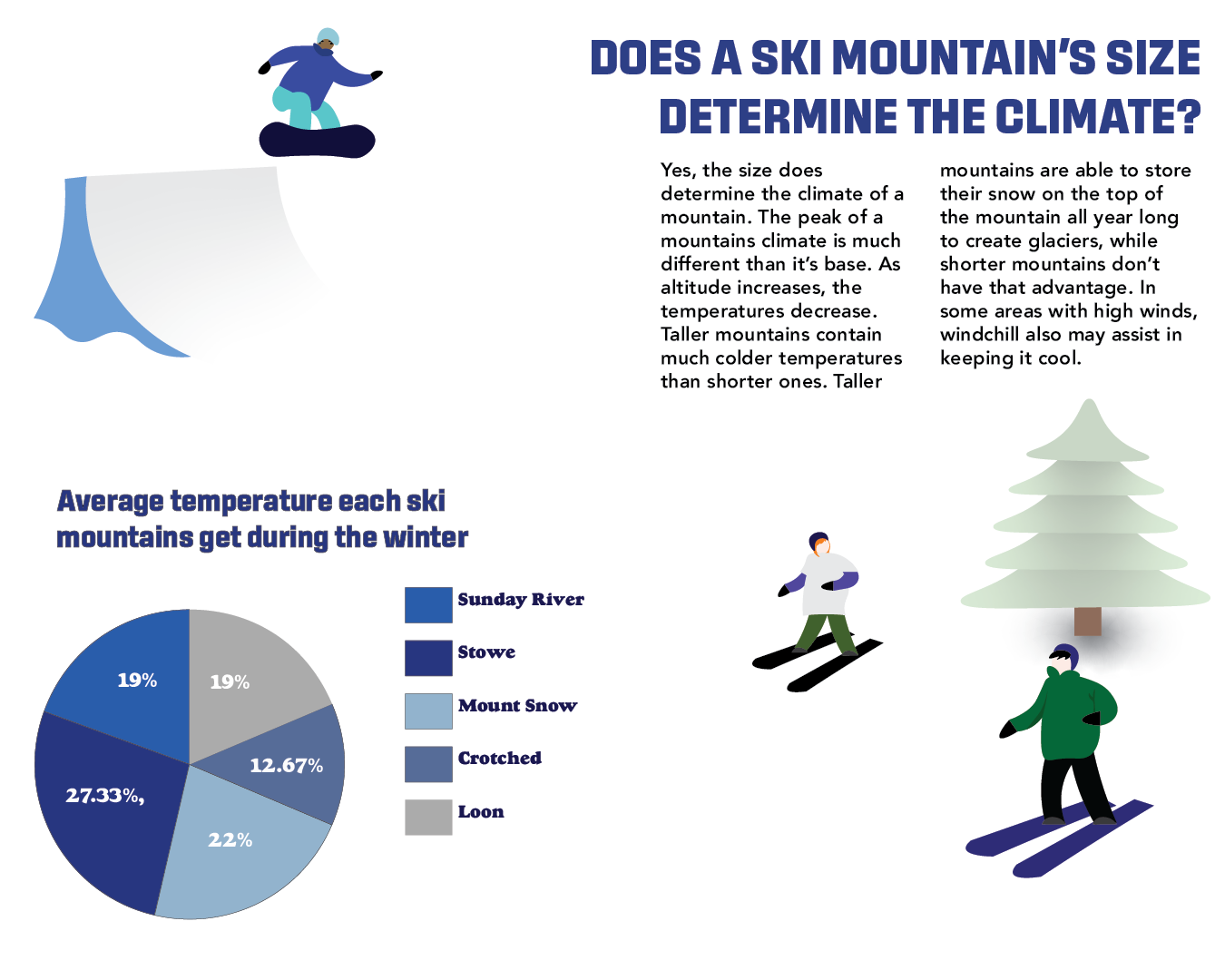 DOES A SKI MOUNTAIN'S SIZE DETERMINE THE CLIMATE?

Yes, the size does determine the climate of a mountain. The peak of a mountains climate is much different than it's base. As altitude increases, the temperatures decrease. Taller mountains contain much colder temperatures than shorter ones. Taller mountains are able to store their snow on the top of the mountain all year long to create glaciers, while shorter mountains don't have that advantage. In some areas with high winds, windchill also may assist in keeping it cool.

Average temperature each ski mountains get during the winter

19%
19%
12.67%
27.33%,
22%

Sunday River
Stowe
Mount Snow
Crotched
Loon